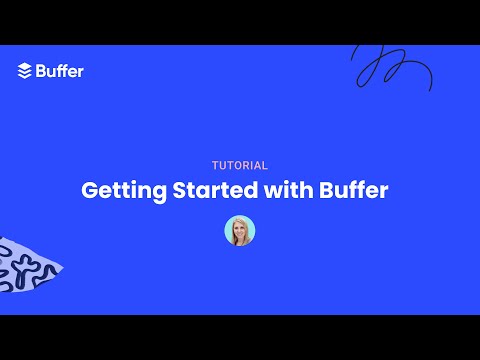 Buffer

TUTORIAL

Getting Started with Buffer